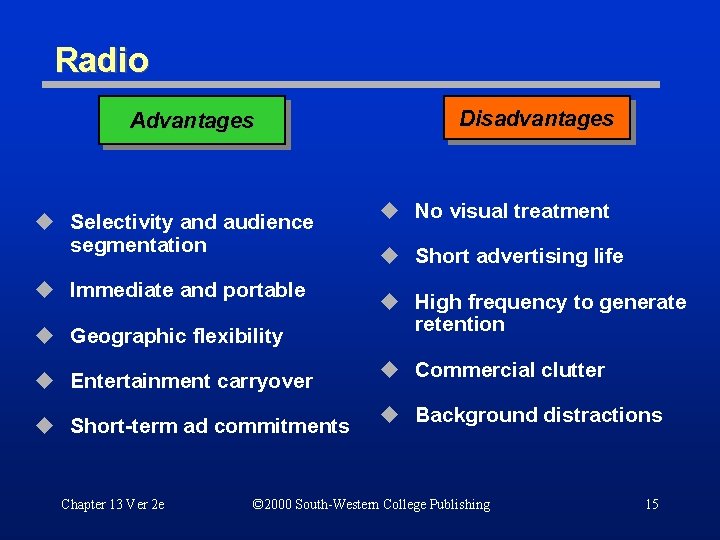 Radio

Advantages

◆ Selectivity and audience segmentation

◆ Immediate and portable

◆ Geographic flexibility

◆ Entertainment carryover

◆ Short-term ad commitments

Disadvantages

◆ No visual treatment

◆ Short advertising life

◆ High frequency to generate retention

◆ Commercial clutter

◆ Background distractions

Chapter 13 Ver 2e

©2000 South-Western College Publishing

15